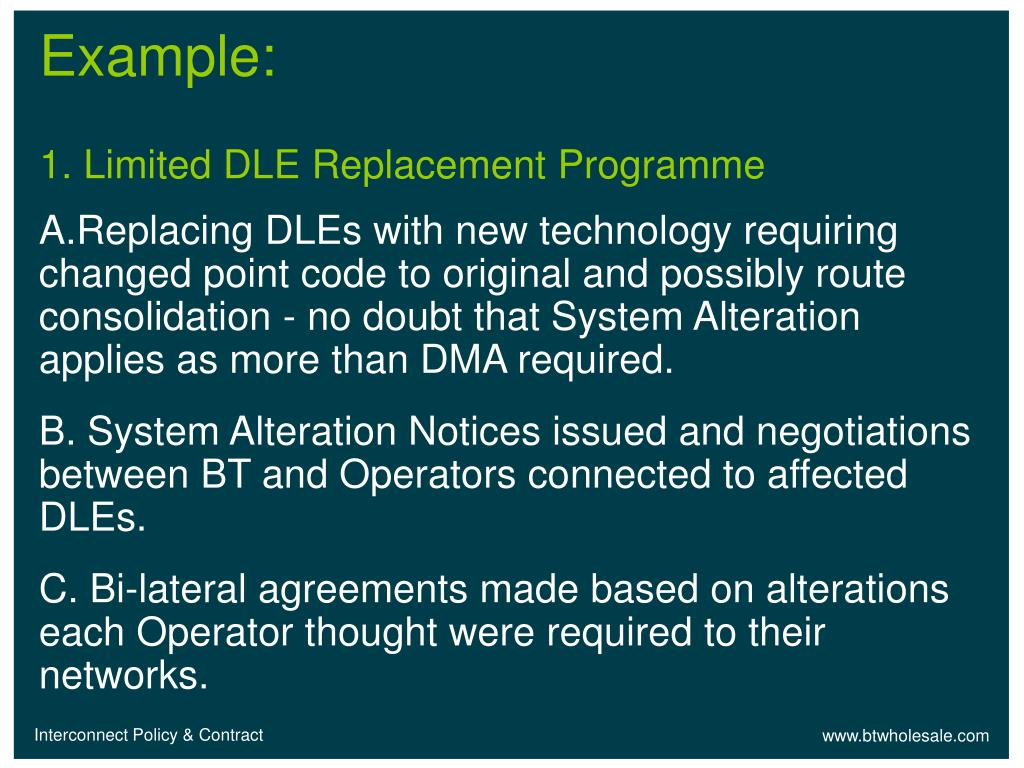 Example:

1. Limited DLE Replacement Programme

A.Replacing DLEs with new technology requiring changed point code to original and possibly route consolidation - no doubt that System Alteration applies as more than DMA required.

B. System Alteration Notices issued and negotiations between BT and Operators connected to affected DLEs.

C. Bi-lateral agreements made based on alterations each Operator thought were required to their networks.

Interconnect Policy & Contract

www.btwholesale.com